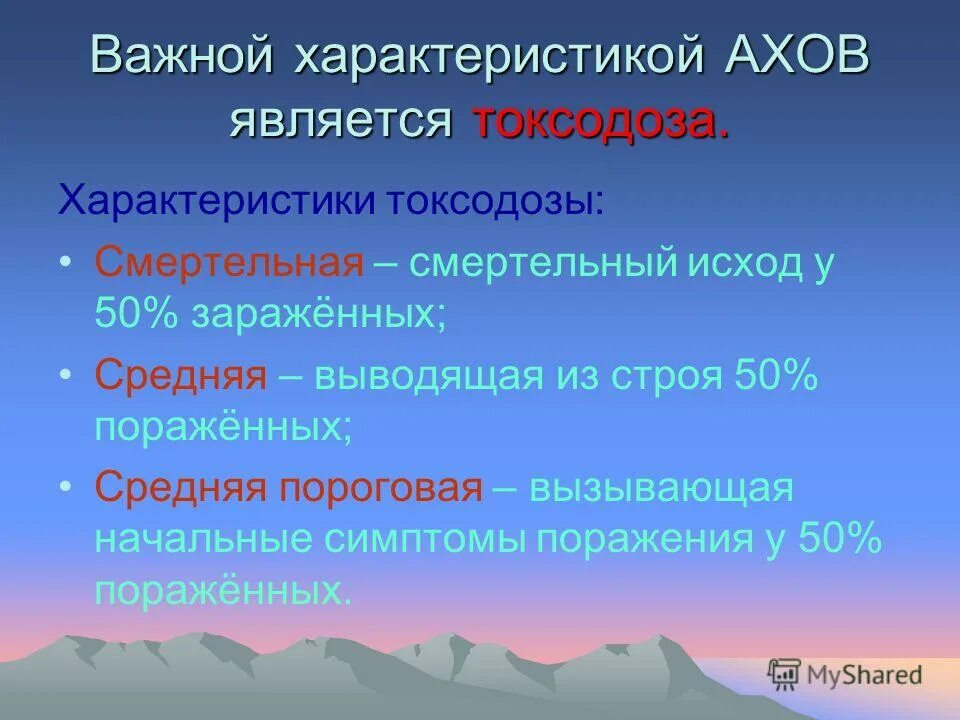 Важной характеристикой АХОВ является токсодоза.

Характеристики токсодозы:

• Смертельная – смертельный исход у 50% заражённых;

• Средняя – выводящая из строя 50% поражённых;

• Средняя пороговая – вызывающая начальные симптомы поражения у 50% поражённых.

MyShared